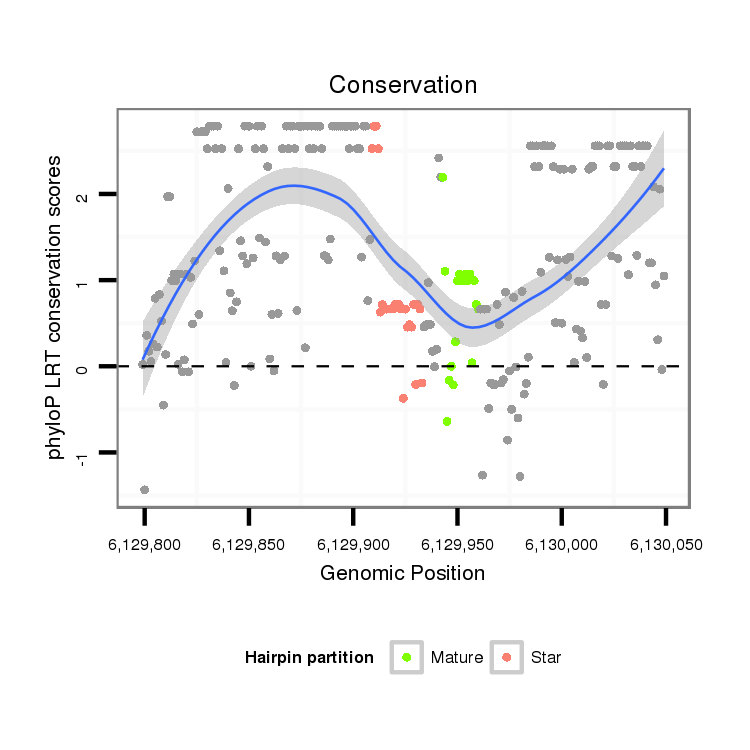 Conservation

phyloP LRT conservation scores

2
1
0
-1

6,129,800
6,129,850
6,129,900
6,129,950
6,130,000
6,130,050

Genomic Position

Hairpin partition
Mature
Star